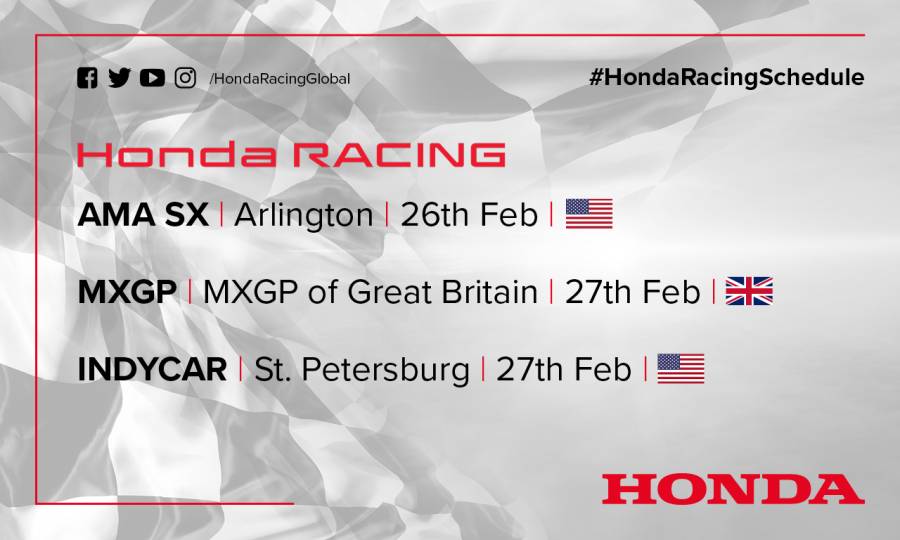 /HondaRacingGlobal

#HondaRacingSchedule

Honda RACING

AMA SX | Arlington | 26th Feb |

MXGP | MXGP of Great Britain | 27th Feb |

INDYCAR | St. Petersburg | 27th Feb |

HONDA